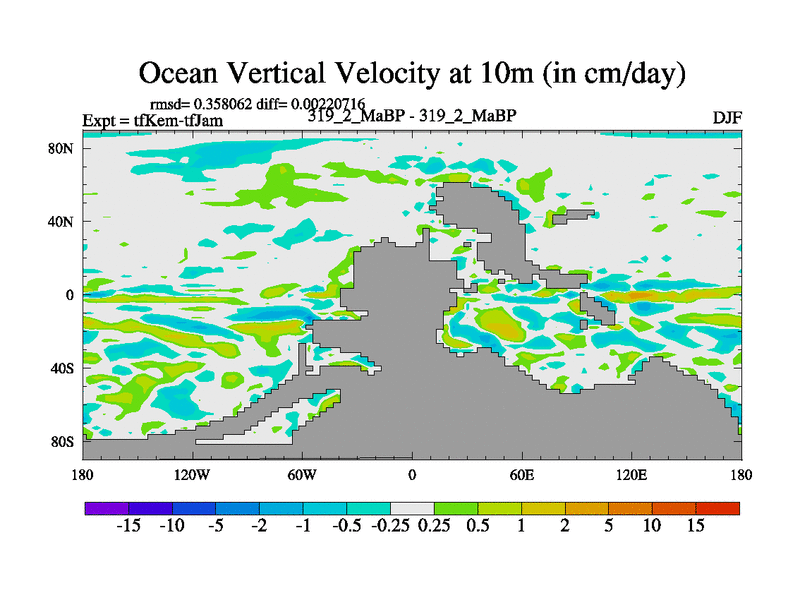 Ocean Vertical Velocity at 10m (in cm/day)

rmsd= 0.358062 diff= 0.00220716

Expt = tfKem-tfJam

319_2_MaBP - 319_2_MaBP

DJF

80N
40N
0
40S
80S

180
120W
60W
0
60E
120E
180

-15 -10 -5 -2 -1 -0.5 -0.25 0.25 0.5 1 2 5 10 15